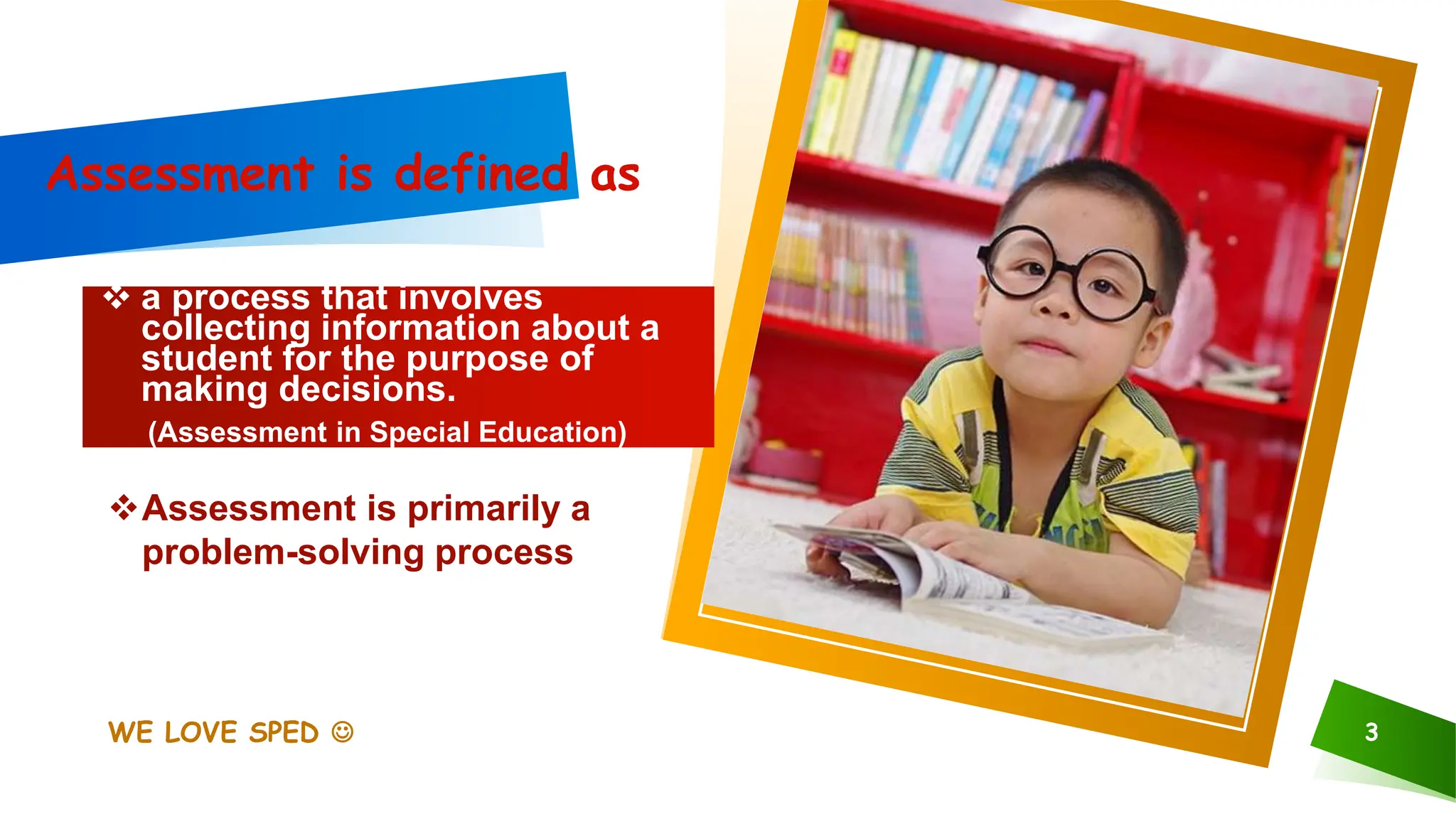 Assessment is defined as

❖ a process that involves collecting information about a student for the purpose of making decisions.
(Assessment in Special Education)

❖ Assessment is primarily a problem-solving process

WE LOVE SPED ☺

3